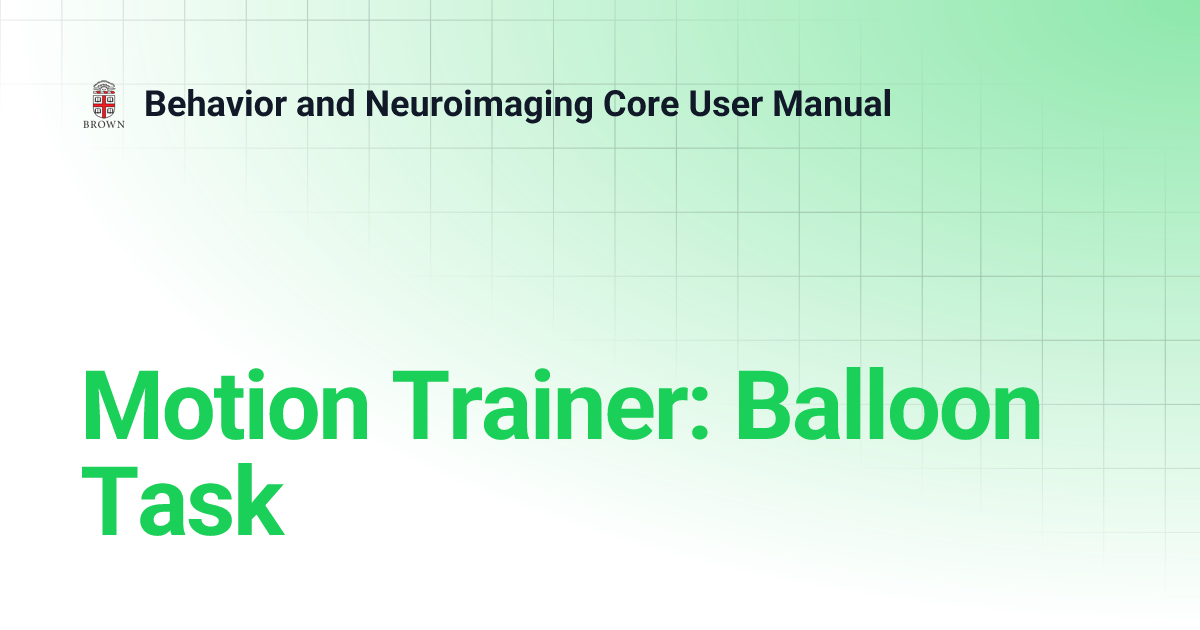 BROWN

Behavior and Neuroimaging Core User Manual

Motion Trainer: Balloon Task